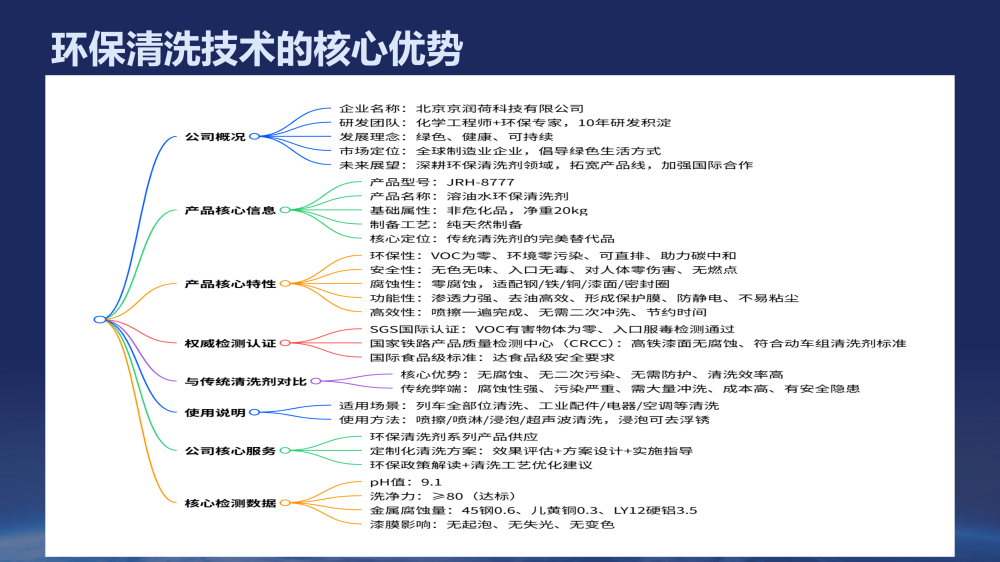 环保清洗技术的核心优势

公司概况
企业名称：北京京润荷科技有限公司
研发团队：化学工程师+环保专家，10年研发积淀
发展理念：绿色、健康、可持续
市场定位：全球制造业企业，倡导绿色生活方式
未来展望：深耕环保清洗剂领域，拓宽产品线，加强国际合作

产品核心信息
产品型号：JRH-8777
产品名称：溶油水环保清洗剂
基础属性：非危化品，净重20kg
制备工艺：纯天然制备
核心定位：传统清洗剂的完美替代品

产品核心特性
环保性：VOC为零、环境零污染、可直排、助力碳中和
安全性：无色无味、入口无毒、对人体零伤害、无燃点
腐蚀性：零腐蚀，适配钢/铁/铜/漆面/密封圈
功能性：渗透力强、去油高效、形成保护膜、防静电、不易粘尘
高效性：喷擦一遍完成、无需二次冲洗、节约时间

权威检测认证
SGS国际认证：VOC有害物体为零、入口服毒检测通过
国家铁路产品质量检测中心（CRCC）：高铁漆面无腐蚀、符合动车组清洗剂标准
国际食品级标准：达食品级安全要求

与传统清洗剂对比
核心优势：无腐蚀、无二次污染、无需防护、清洗效率高
传统弊端：腐蚀性强、污染严重、需大量冲洗、成本高、有安全隐患

使用说明
适用场景：列车全部位清洗、工业配件/电器/空调等清洗
使用方法：喷擦/喷淋/浸泡/超声波清洗，浸泡可去浮锈

公司核心服务
环保清洗剂系列产品供应
定制化清洗方案：效果评估+方案设计+实施指导
环保政策解读+清洗工艺优化建议

核心检测数据
pH值：9.1
洗净力：≥80（达标）
金属腐蚀量：45钢0.6、儿黄铜0.3、LY12硬铝3.5
漆膜影响：无起泡、无失光、无变色